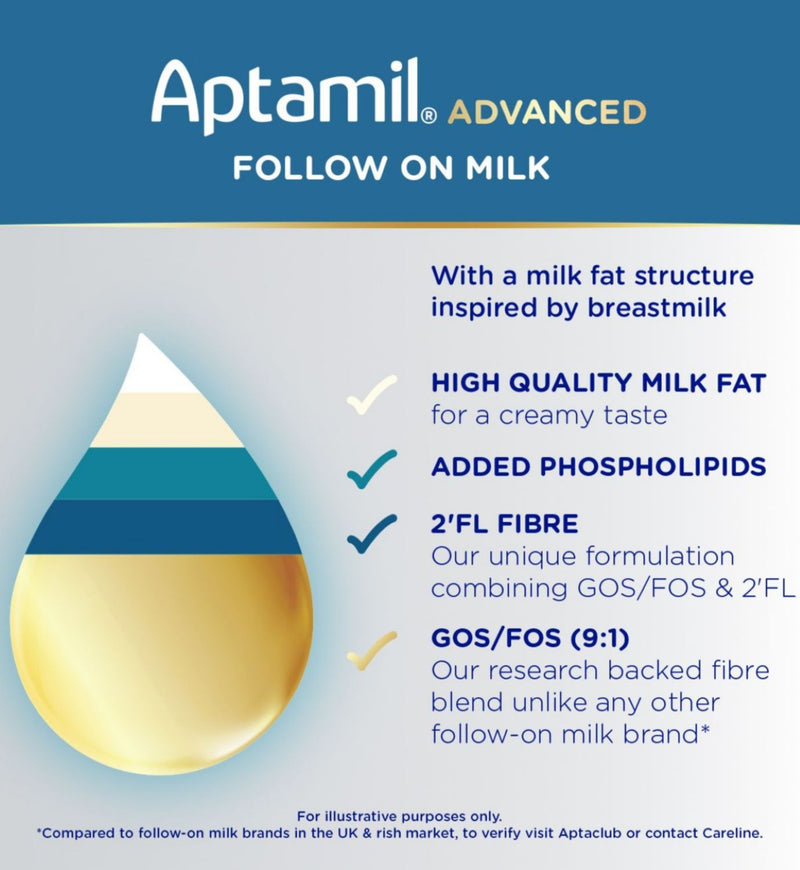 Aptamil® ADVANCED
FOLLOW ON MILK

With a milk fat structure inspired by breastmilk

HIGH QUALITY MILK FAT
for a creamy taste

ADDED PHOSPHOLIPIDS

2'FL FIBRE
Our unique formulation combining GOS/FOS & 2'FL

GOS/FOS (9:1)
Our research backed fibre blend unlike any other follow-on milk brand*

For illustrative purposes only.
*Compared to follow-on milk brands in the UK & rish market, to verify visit Aptaclub or contact Careline.